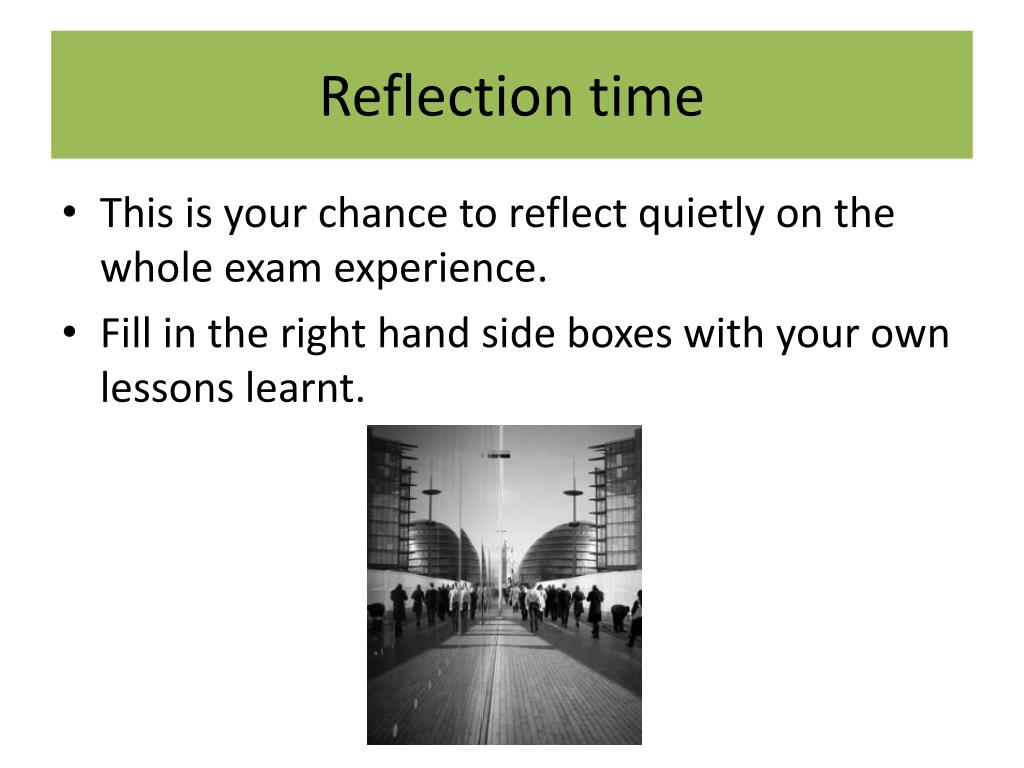 Reflection time

• This is your chance to reflect quietly on the whole exam experience.
• Fill in the right hand side boxes with your own lessons learnt.